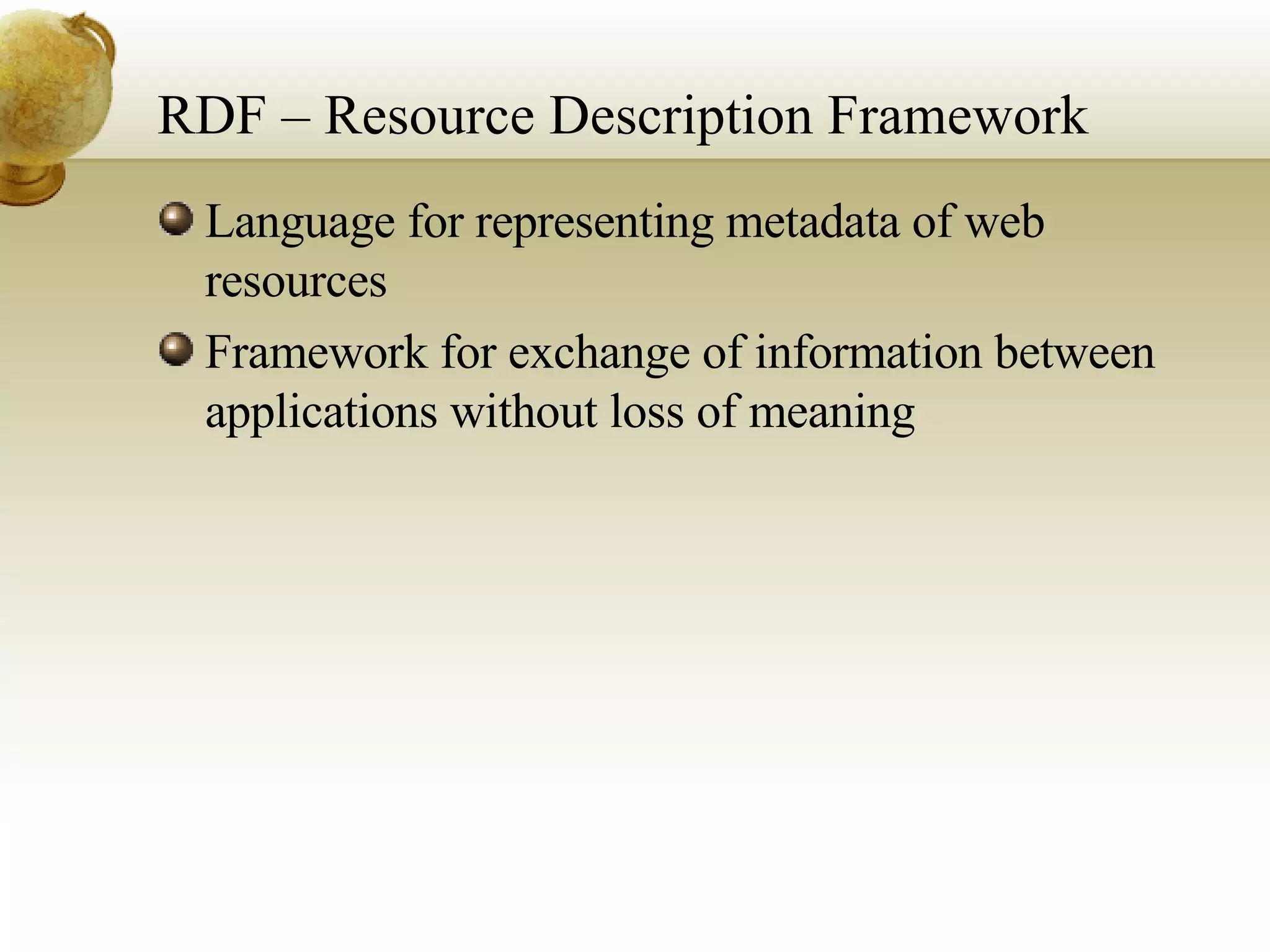 RDF – Resource Description Framework

Language for representing metadata of web resources

Framework for exchange of information between applications without loss of meaning